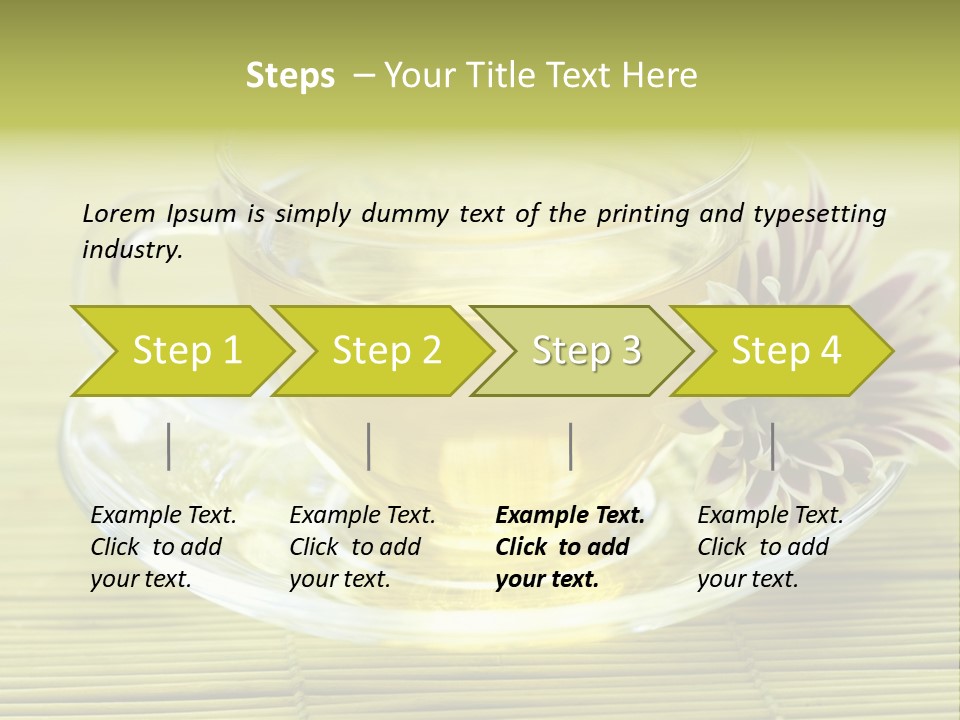 Steps – Your Title Text Here

Lorem Ipsum is simply dummy text of the printing and typesetting industry.

Step 1

Step 2

Step 3

Step 4

Example Text. Click to add your text.

Example Text. Click to add your text.

Example Text. Click to add your text.

Example Text. Click to add your text.